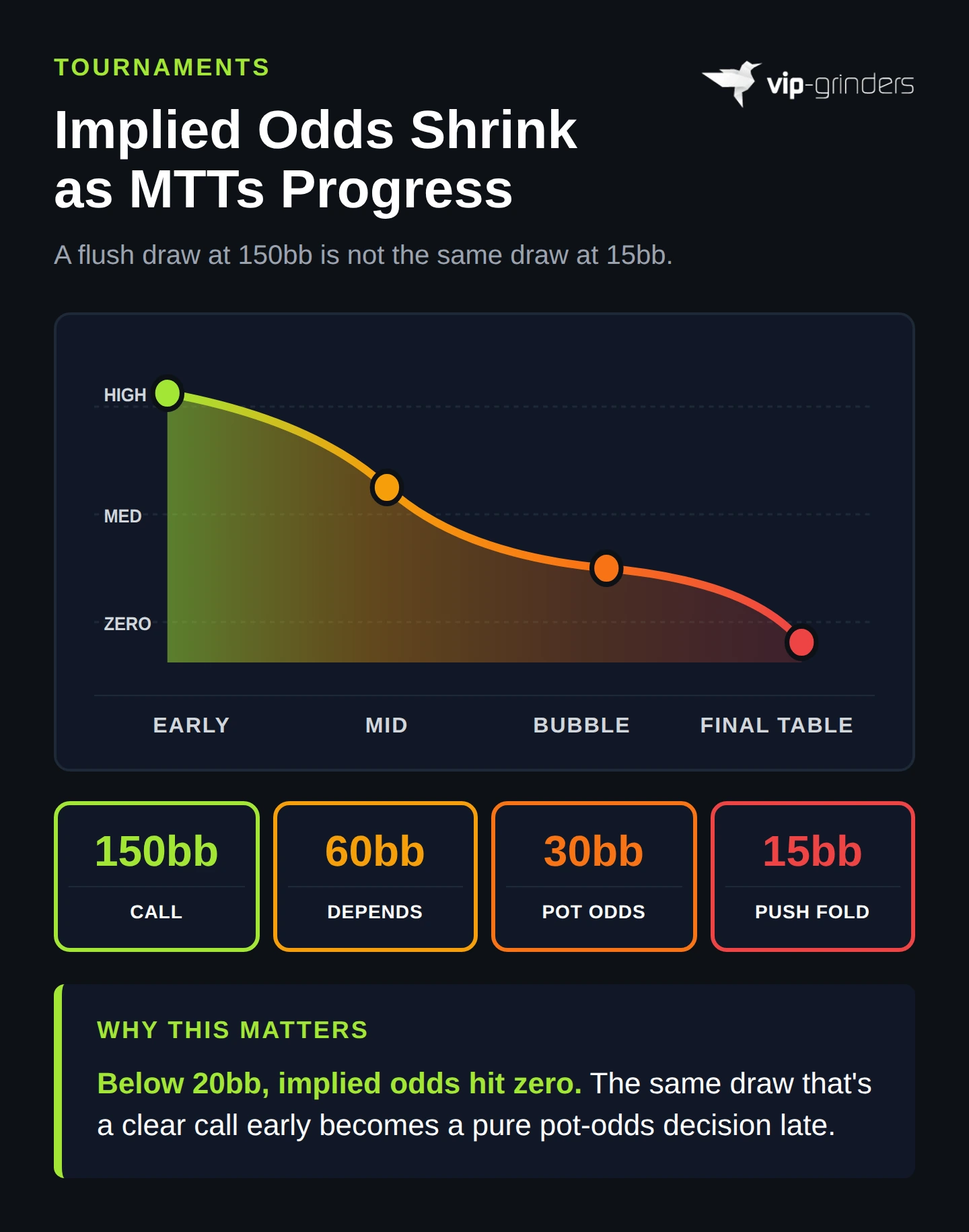 TOURNAMENTS

vip-grinders

Implied Odds Shrink as MTTs Progress

A flush draw at 150bb is not the same draw at 15bb.

HIGH
MED
ZERO

EARLY
MID
BUBBLE
FINAL TABLE

150bb
CALL

60bb
DEPENDS

30bb
POT ODDS

15bb
PUSH FOLD

WHY THIS MATTERS

Below 20bb, implied odds hit zero. The same draw that's a clear call early becomes a pure pot-odds decision late.